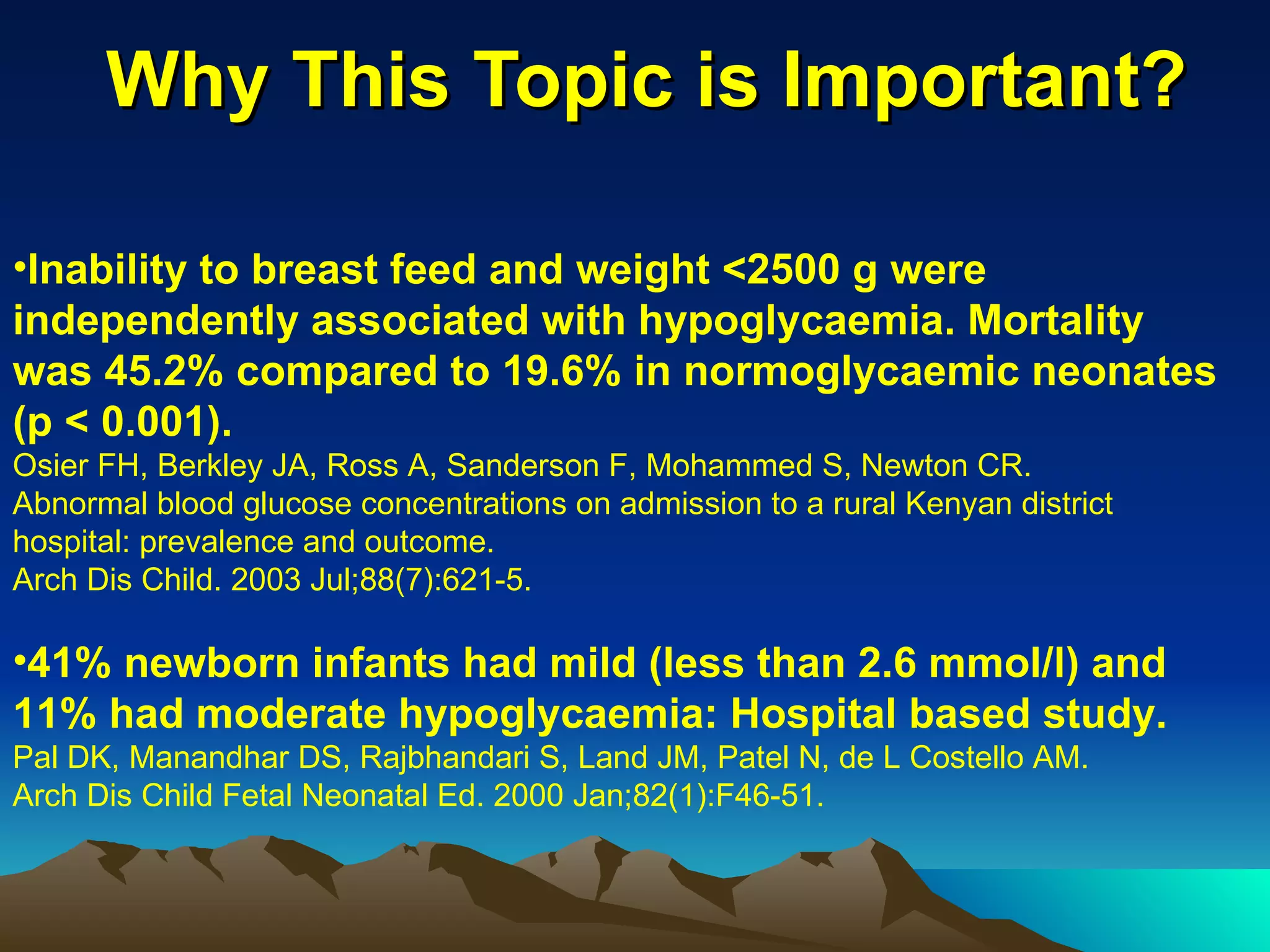 Why This Topic is Important?

•Inability to breast feed and weight <2500 g were independently associated with hypoglycaemia. Mortality was 45.2% compared to 19.6% in normoglycaemic neonates (p < 0.001).
Osier FH, Berkley JA, Ross A, Sanderson F, Mohammed S, Newton CR.
Abnormal blood glucose concentrations on admission to a rural Kenyan district hospital: prevalence and outcome.
Arch Dis Child. 2003 Jul;88(7):621-5.

•41% newborn infants had mild (less than 2.6 mmol/l) and 11% had moderate hypoglycaemia: Hospital based study.
Pal DK, Manandhar DS, Rajbhandari S, Land JM, Patel N, de L Costello AM.
Arch Dis Child Fetal Neonatal Ed. 2000 Jan;82(1):F46-51.